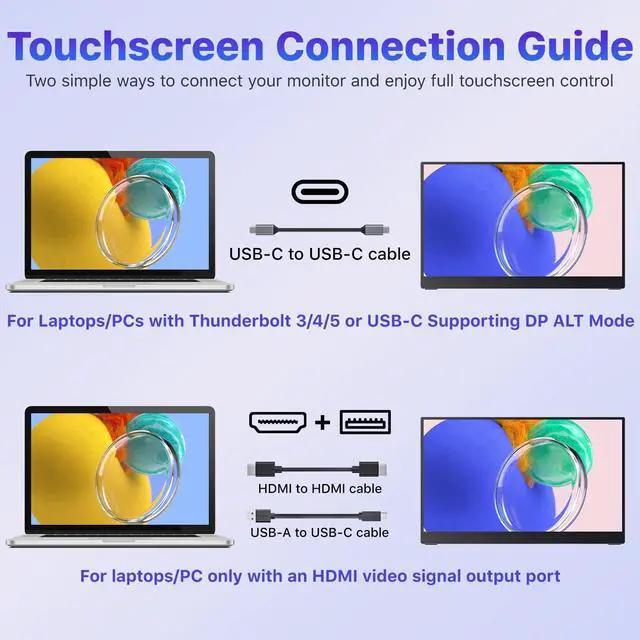 Touchscreen Connection Guide

Two simple ways to connect your monitor and enjoy full touchscreen control

USB-C to USB-C cable

For Laptops/PCs with Thunderbolt 3/4/5 or USB-C Supporting DP ALT Mode

+

HDMI to HDMI cable

USB-A to USB-C cable

For laptops/PC only with an HDMI video signal output port